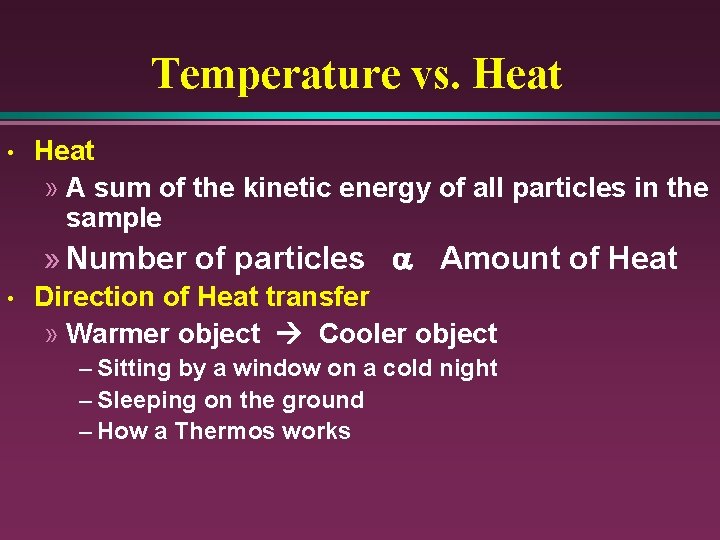 Temperature vs. Heat

• Heat

» A sum of the kinetic energy of all particles in the sample

» Number of particles $\alpha$ Amount of Heat

• Direction of Heat transfer

» Warmer object → Cooler object

– Sitting by a window on a cold night

– Sleeping on the ground

– How a Thermos works